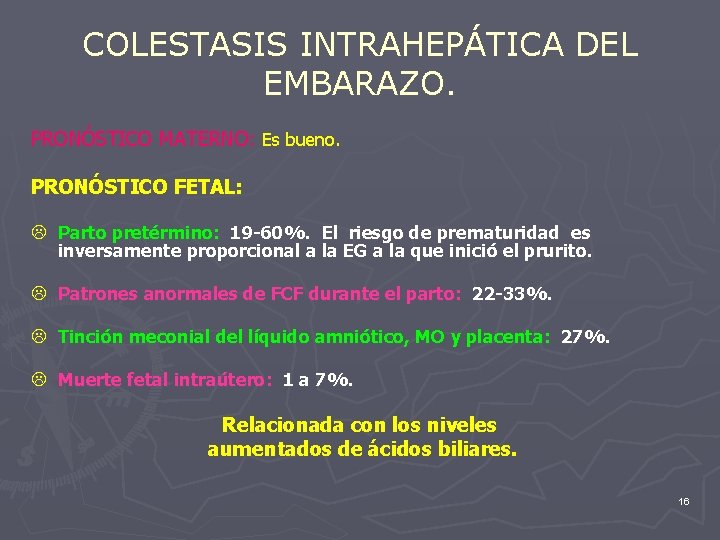 COLESTASIS INTRAHEPÁTICA DEL EMBARAZO.

PRONÓSTICO MATERNO: Es bueno.

PRONÓSTICO FETAL:

☹ Parto pretérmino: 19-60%. El riesgo de prematuridad es inversamente proporcional a la EG a la que inició el prurito.

☹ Patrones anormales de FCF durante el parto: 22-33%.

☹ Tinción meconial del líquido amniótico, MO y placenta: 27%.

☹ Muerte fetal intraútero: 1 a 7%.

Relacionada con los niveles aumentados de ácidos biliares.

16